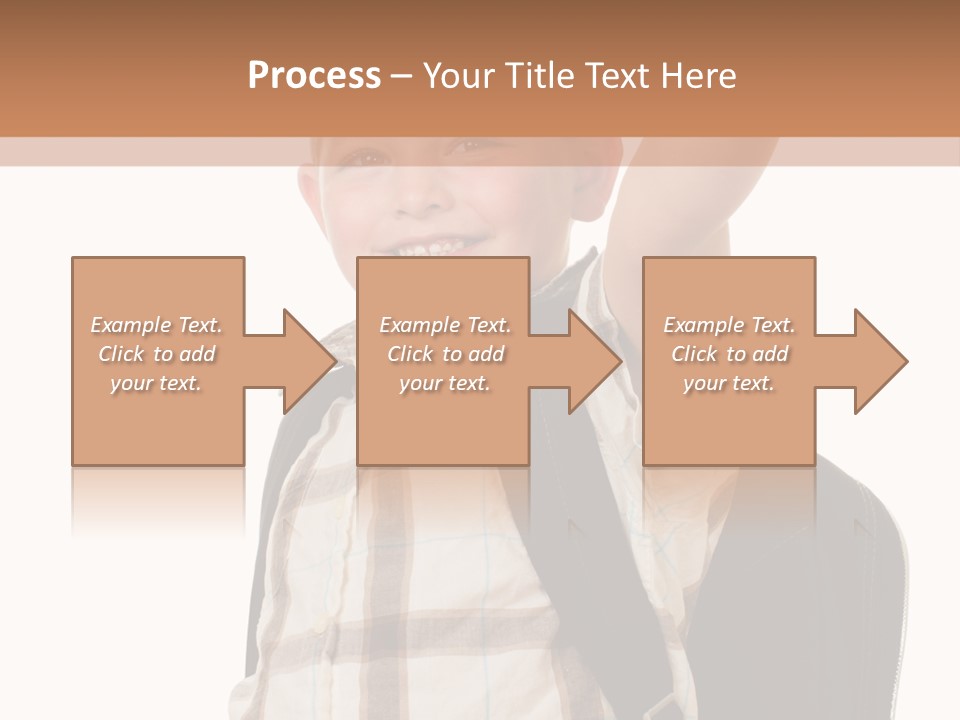 Process – Your Title Text Here

Example Text. Click to add your text.

Example Text. Click to add your text.

Example Text. Click to add your text.